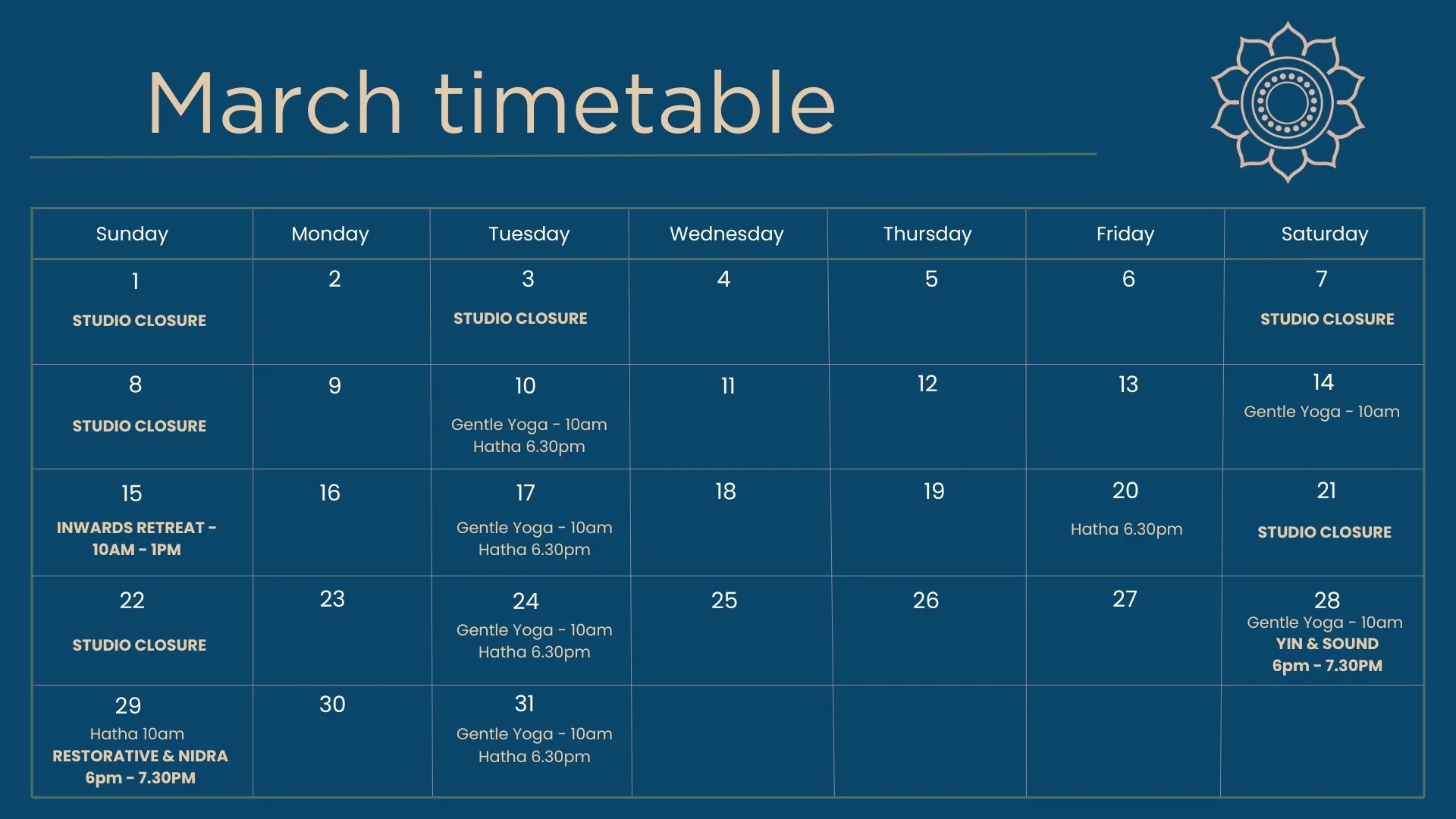 March timetable

| Sunday | Monday | Tuesday | Wednesday | Thursday | Friday | Saturday |
|---|---|---|---|---|---|---|
| 1 STUDIO CLOSURE | 2 | 3 STUDIO CLOSURE | 4 | 5 | 6 | 7 STUDIO CLOSURE |
| 8 STUDIO CLOSURE | 9 | 10 Gentle Yoga - 10am Hatha 6.30pm | 11 | 12 | 13 | 14 Gentle Yoga - 10am |
| 15 INWARDS RETREAT - 10AM - 1PM | 16 | 17 Gentle Yoga - 10am Hatha 6.30pm | 18 | 19 | 20 Hatha 6.30pm | 21 STUDIO CLOSURE |
| 22 STUDIO CLOSURE | 23 | 24 Gentle Yoga - 10am Hatha 6.30pm | 25 | 26 | 27 | 28 Gentle Yoga - 10am YIN & SOUND 6pm - 7.30PM |
| 29 Hatha 10am RESTORATIVE & NIDRA 6pm - 7.30PM | 30 | 31 Gentle Yoga - 10am Hatha 6.30pm | | | | |